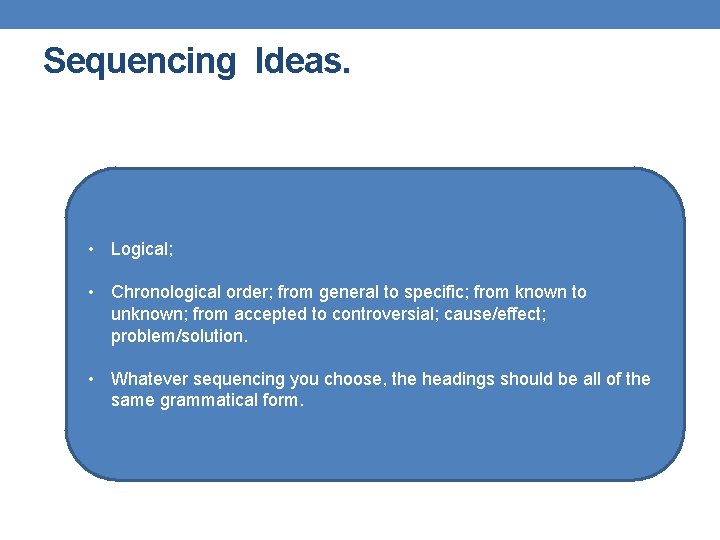 Sequencing Ideas.

• Logical;

• Chronological order; from general to specific; from known to unknown; from accepted to controversial; cause/effect; problem/solution.

• Whatever sequencing you choose, the headings should be all of the same grammatical form.